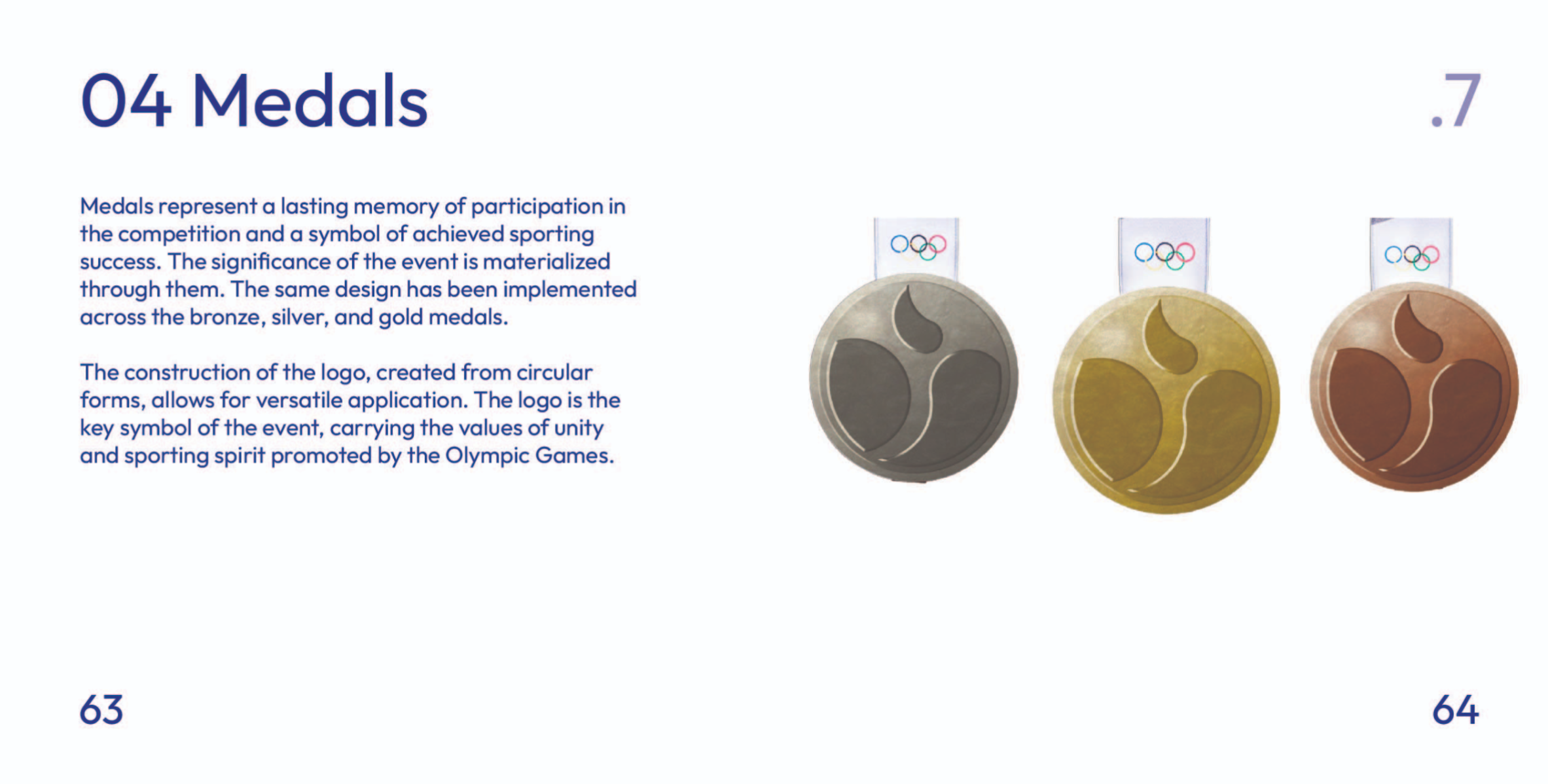 04 Medals

.7

Medals represent a lasting memory of participation in the competition and a symbol of achieved sporting success. The significance of the event is materialized through them. The same design has been implemented across the bronze, silver, and gold medals.

The construction of the logo, created from circular forms, allows for versatile application. The logo is the key symbol of the event, carrying the values of unity and sporting spirit promoted by the Olympic Games.

63

64